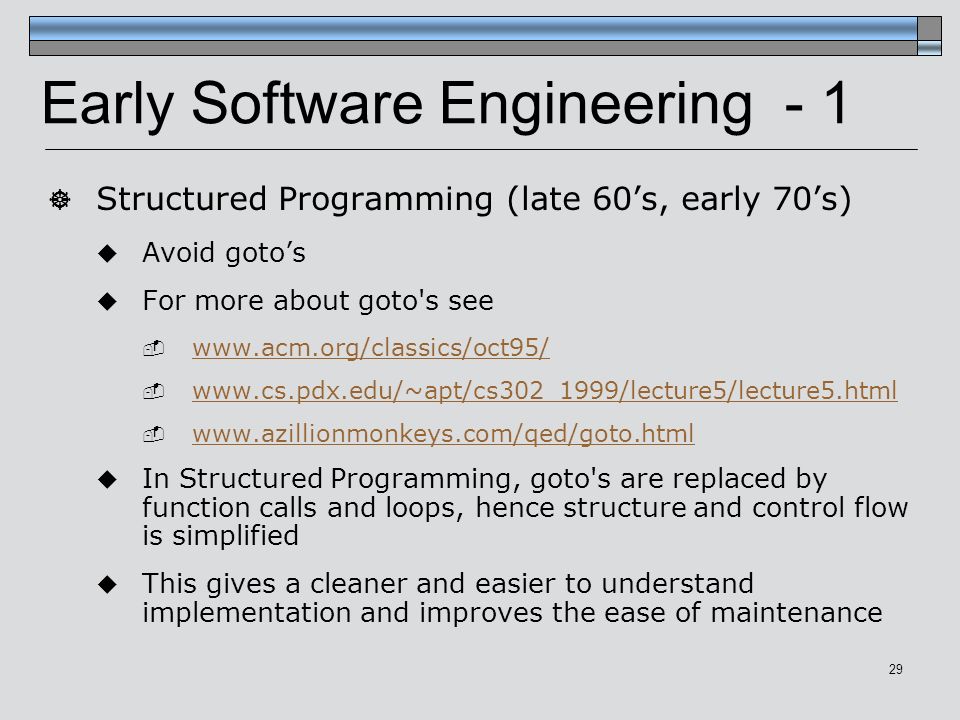 Early Software Engineering - 1

Structured Programming (late 60’s, early 70’s)

Avoid goto’s

For more about goto's see

www.acm.org/classics/oct95/

www.cs.pdx.edu/~apt/cs302_1999/lecture5/lecture5.html

www.azillionmonkeys.com/qed/goto.html

In Structured Programming, goto's are replaced by function calls and loops, hence structure and control flow is simplified

This gives a cleaner and easier to understand implementation and improves the ease of maintenance

29